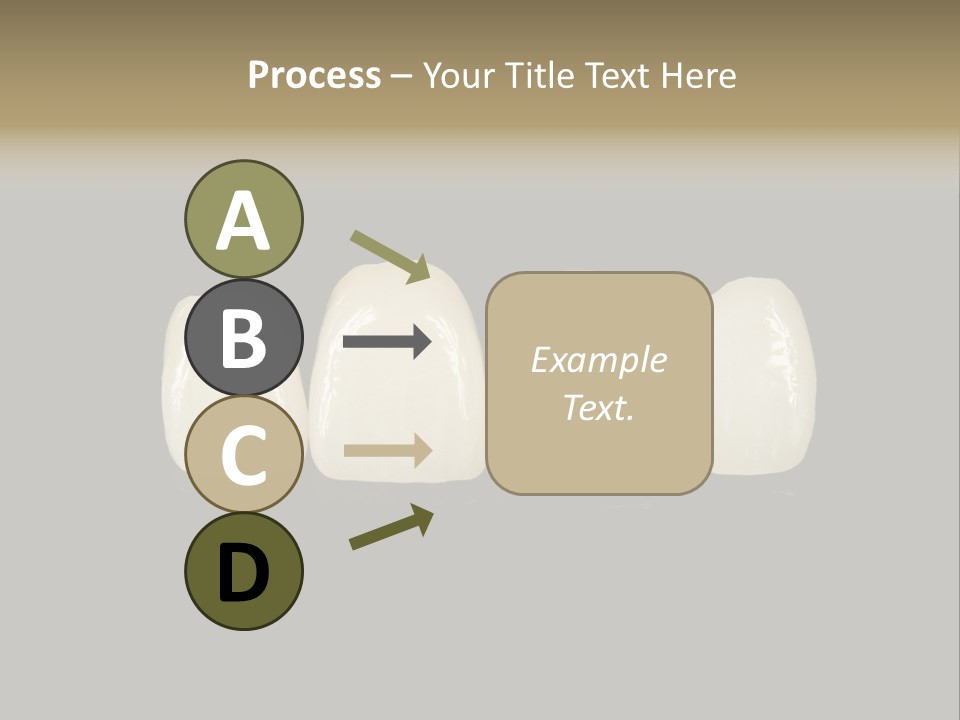 Process – Your Title Text Here

A

B

C

D

Example Text.